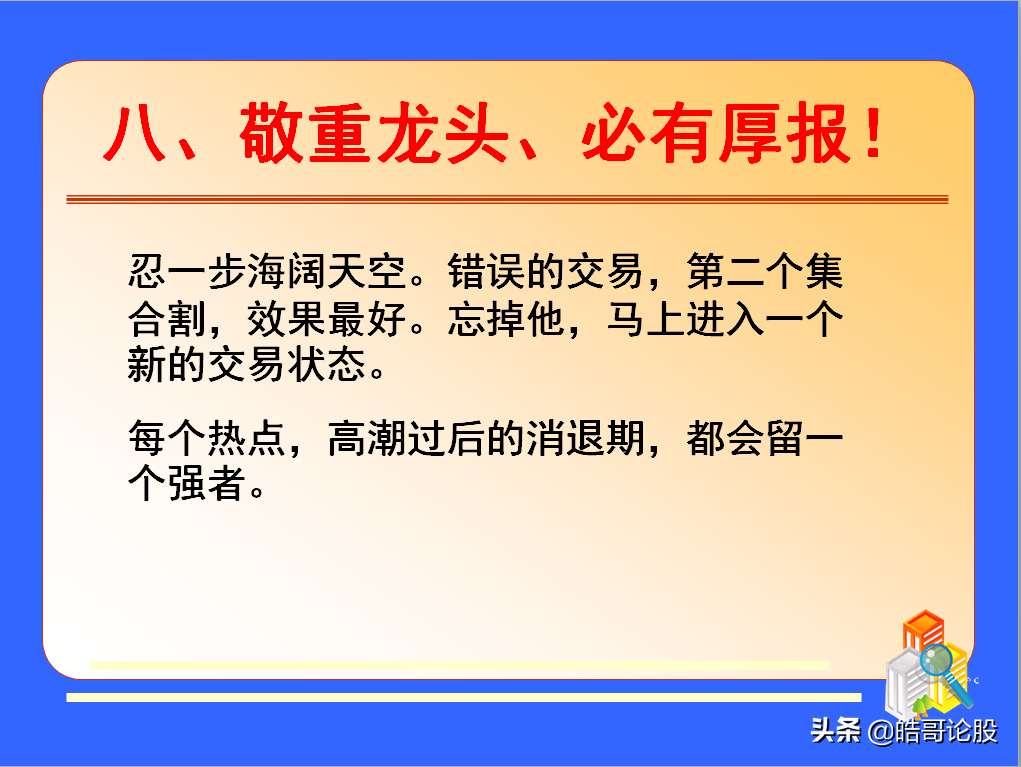 八、敬重龙头、必有厚报！

忍一步海阔天空。错误的交易，第二个集合割，效果最好。忘掉他，马上进入一个新的交易状态。

每个热点，高潮过后的消退期，都会留一个强者。

头条 @皓哥论股